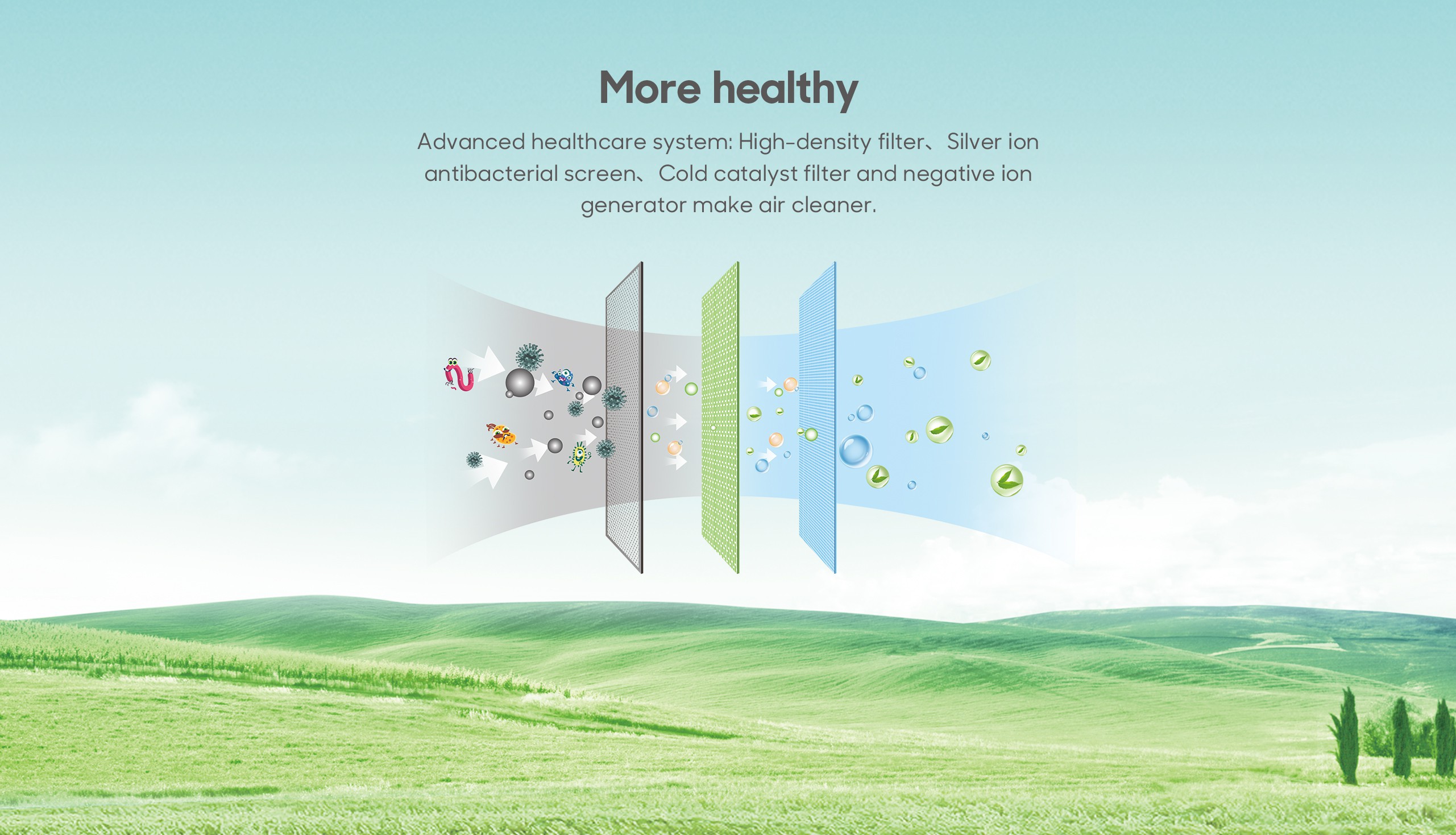 More healthy

Advanced healthcare system: High-density filter、Silver ion antibacterial screen、Cold catalyst filter and negative ion generator make air cleaner.